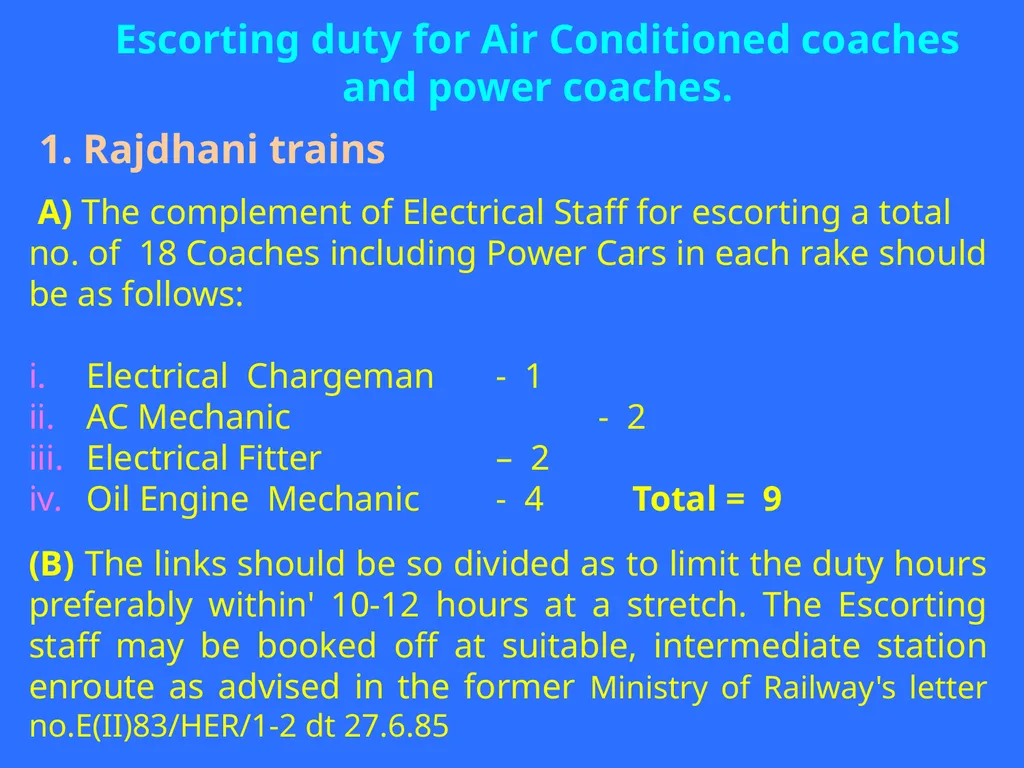 Escorting duty for Air Conditioned coaches and power coaches.

1. Rajdhani trains

A) The complement of Electrical Staff for escorting a total no. of 18 Coaches including Power Cars in each rake should be as follows:

i. Electrical Chargeman - 1
ii. AC Mechanic - 2
iii. Electrical Fitter – 2
iv. Oil Engine Mechanic - 4 Total = 9

(B) The links should be so divided as to limit the duty hours preferably within' 10-12 hours at a stretch. The Escorting staff may be booked off at suitable, intermediate station enroute as advised in the former Ministry of Railway's letter no.E(II)83/HER/1-2 dt 27.6.85